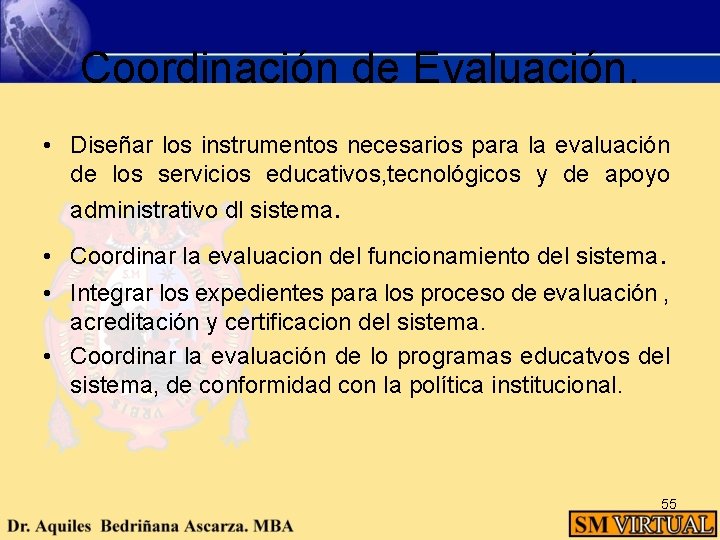 Coordinación de Evaluación.

• Diseñar los instrumentos necesarios para la evaluación de los servicios educativos,tecnológicos y de apoyo administrativo dl sistema.

• Coordinar la evaluacion del funcionamiento del sistema.

• Integrar los expedientes para los proceso de evaluación , acreditación y certificacion del sistema.

• Coordinar la evaluación de lo programas educatvos del sistema, de conformidad con la política institucional.

55

Dr. Aquiles Bedriñana Ascarza. MBA

SM VIRTUAL